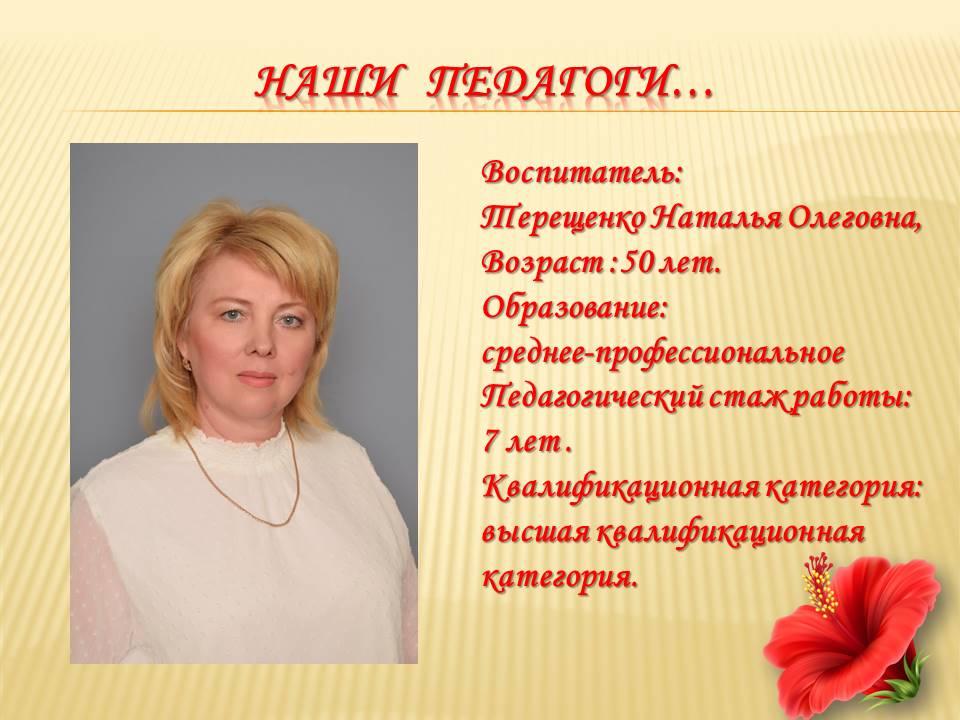 НАШИ ПЕДАГОГИ…

Воспитатель:
Терещенко Наталья Олеговна,
Возраст : 50 лет.
Образование:
среднее-профессиональное
Педагогический стаж работы:
7 лет .
Квалификационная категория:
высшая квалификационная
категория.